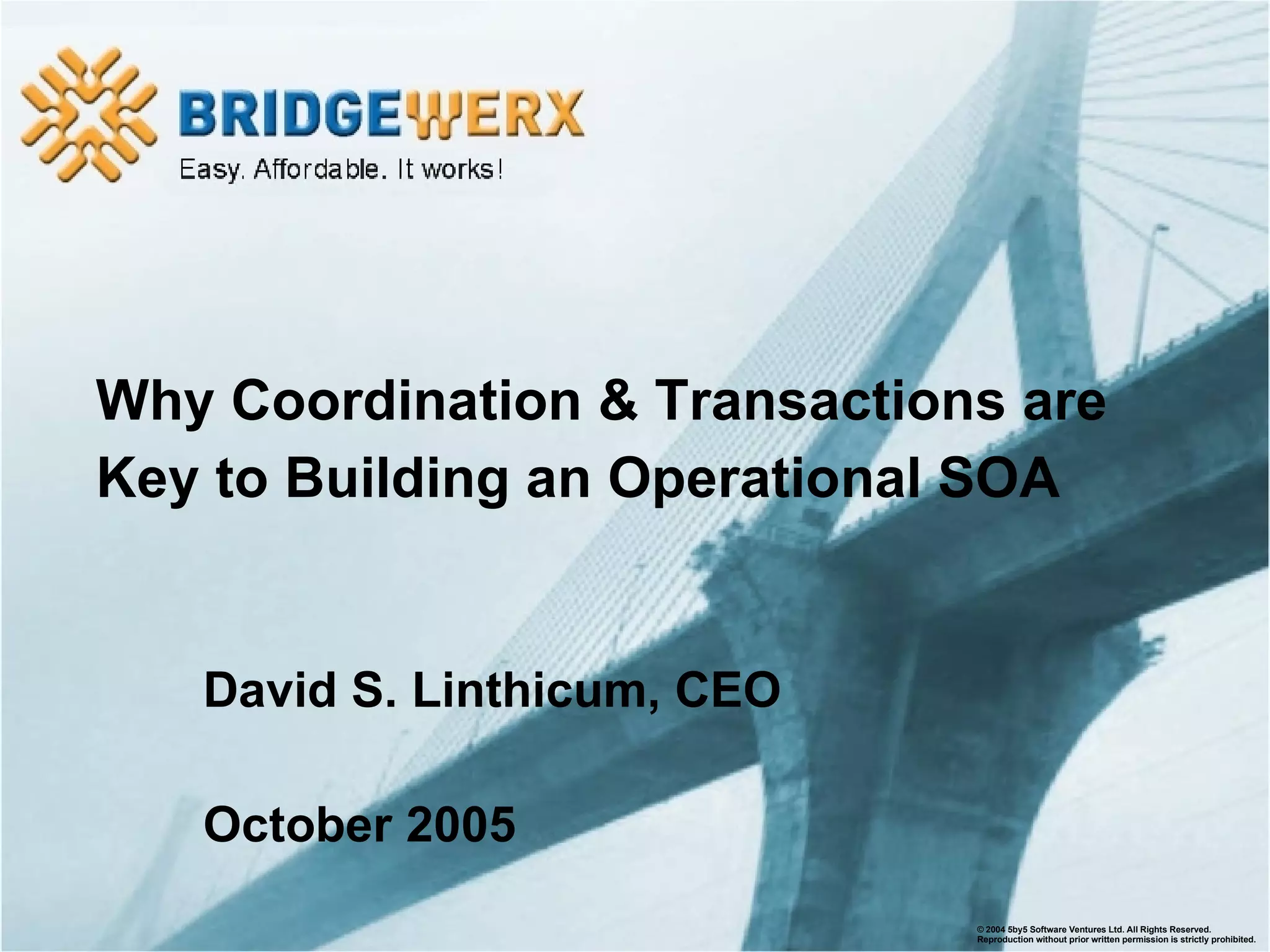 BRIDGEWERX
Easy. Affordable. It works!

Why Coordination & Transactions are Key to Building an Operational SOA

David S. Linthicum, CEO

October 2005

© 2004 5by5 Software Ventures Ltd. All Rights Reserved.
Reproduction without prior written permission is strictly prohibited.